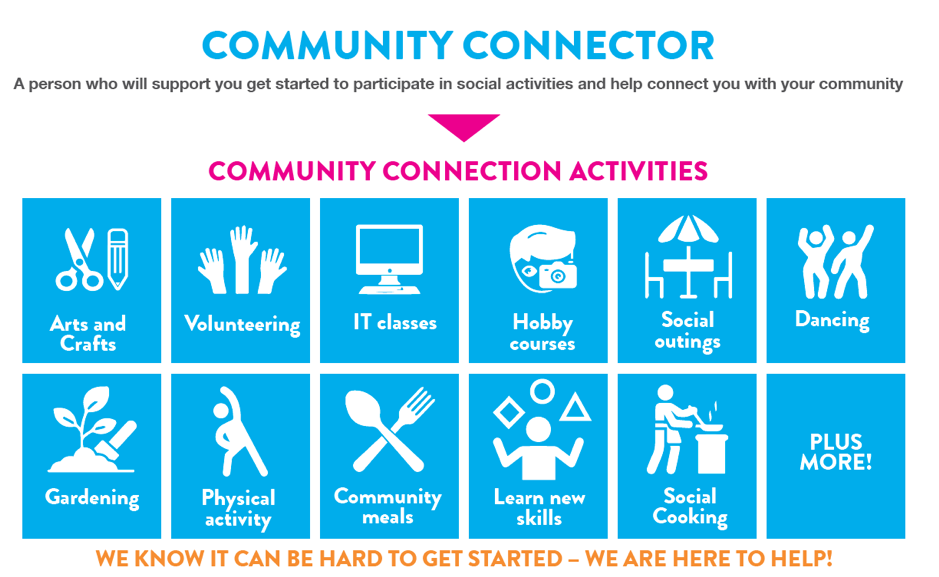 COMMUNITY CONNECTOR

A person who will support you get started to participate in social activities and help connect you with your community

COMMUNITY CONNECTION ACTIVITIES

Arts and Crafts

Volunteering

IT classes

Hobby courses

Social outings

Dancing

Gardening

Physical activity

Community meals

Learn new skills

Social Cooking

PLUS MORE!

WE KNOW IT CAN BE HARD TO GET STARTED – WE ARE HERE TO HELP!